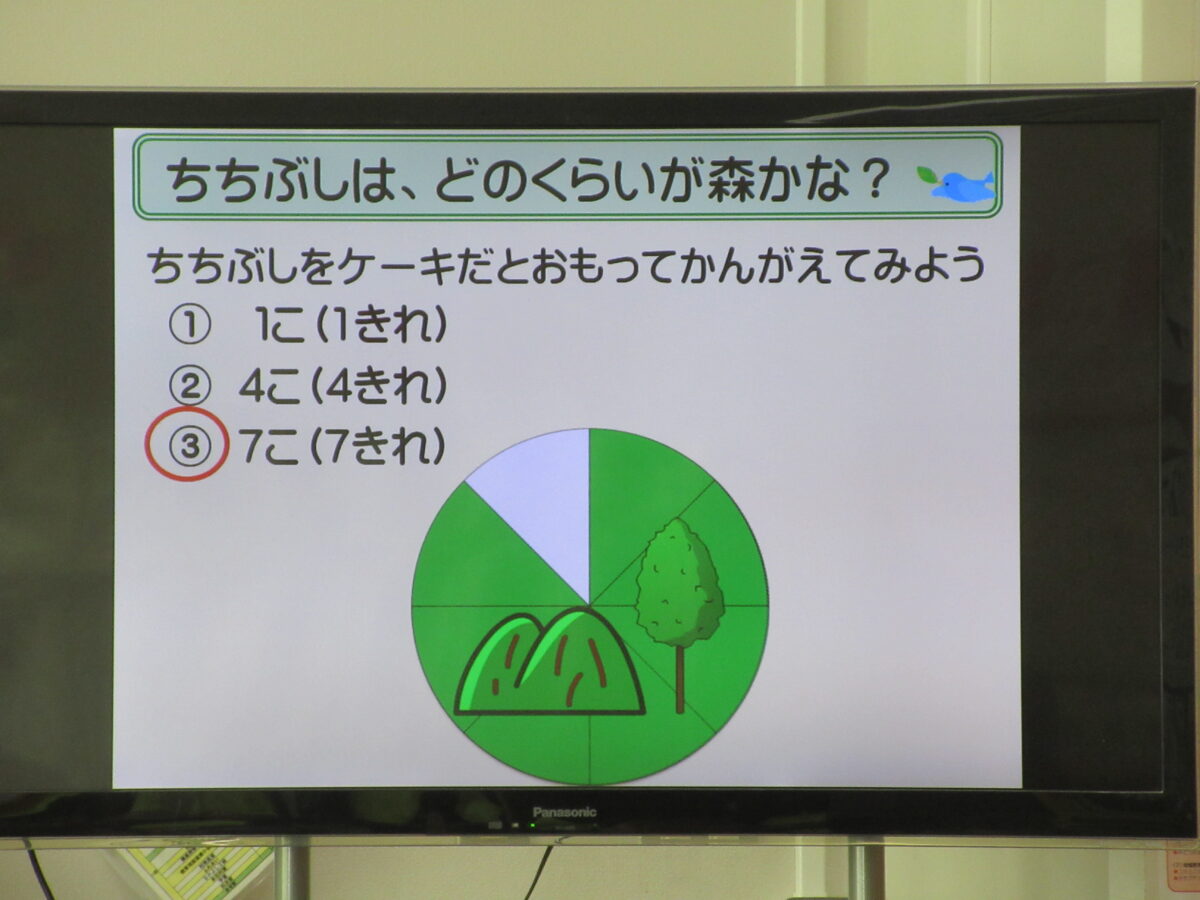 ちちぶしは、どのくらいが森かな？

ちちぶしをケーキだとおもってかんがえてみよう
① 1こ（1きれ）
② 4こ（4きれ）
③ 7こ（7きれ）

Panasonic